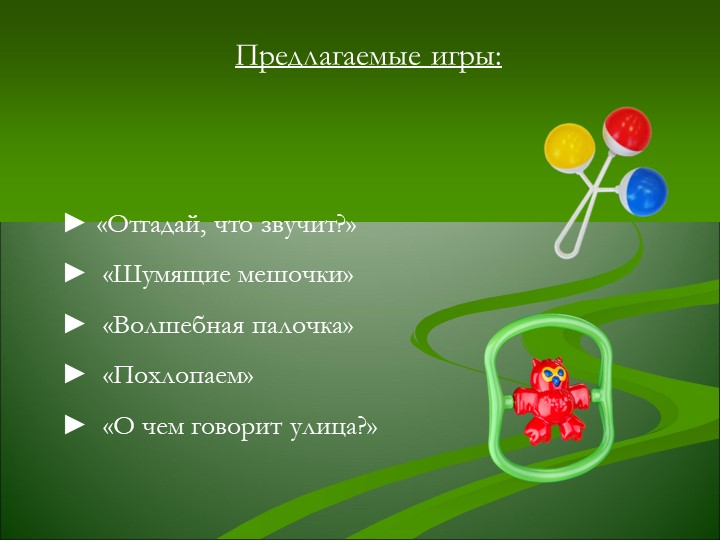 Предлагаемые игры:

► «Отгадай, что звучит?»

► «Шумящие мешочки»

► «Волшебная палочка»

► «Похлопаем»

► «О чем говорит улица?»